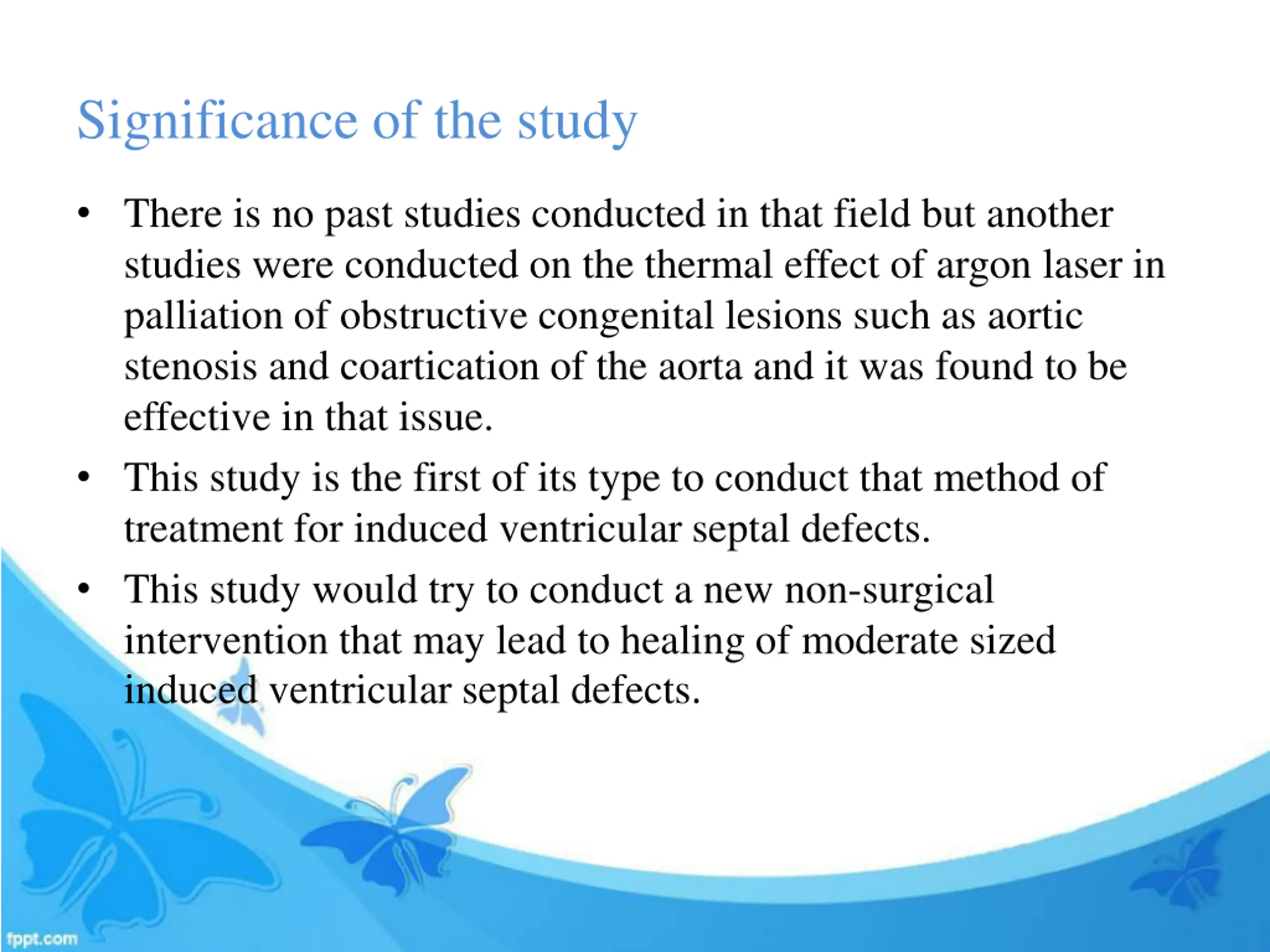 Significance of the study

• There is no past studies conducted in that field but another studies were conducted on the thermal effect of argon laser in palliation of obstructive congenital lesions such as aortic stenosis and coartication of the aorta and it was found to be effective in that issue.
• This study is the first of its type to conduct that method of treatment for induced ventricular septal defects.
• This study would try to conduct a new non-surgical intervention that may lead to healing of moderate sized induced ventricular septal defects.

fppt.com